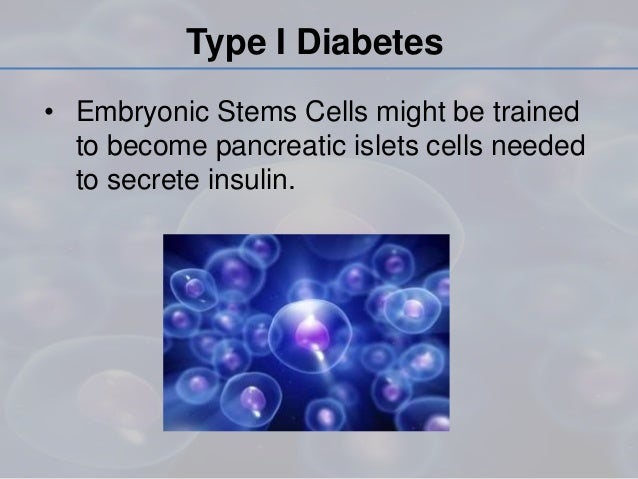 Type I Diabetes

• Embryonic Stems Cells might be trained to become pancreatic islets cells needed to secrete insulin.